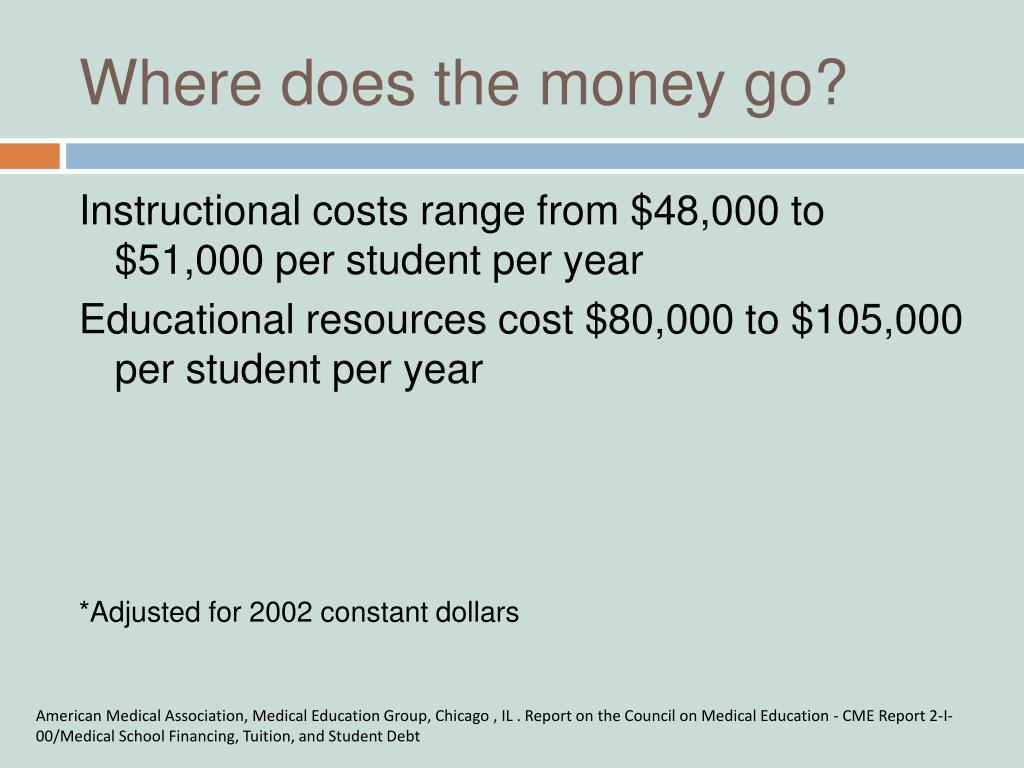 Where does the money go?

Instructional costs range from \$48,000 to \$51,000 per student per year

Educational resources cost \$80,000 to \$105,000 per student per year

*Adjusted for 2002 constant dollars

American Medical Association, Medical Education Group, Chicago , IL . Report on the Council on Medical Education - CME Report 2-I-00/Medical School Financing, Tuition, and Student Debt